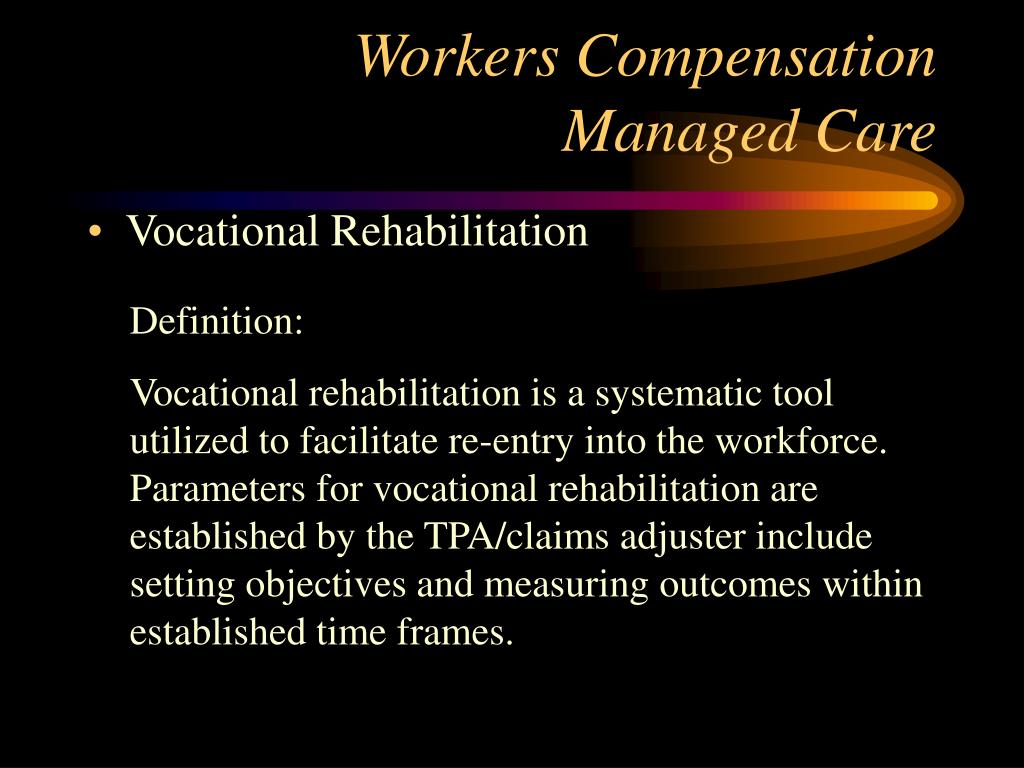 Workers Compensation
Managed Care

• Vocational Rehabilitation

Definition:

Vocational rehabilitation is a systematic tool utilized to facilitate re-entry into the workforce. Parameters for vocational rehabilitation are established by the TPA/claims adjuster include setting objectives and measuring outcomes within established time frames.